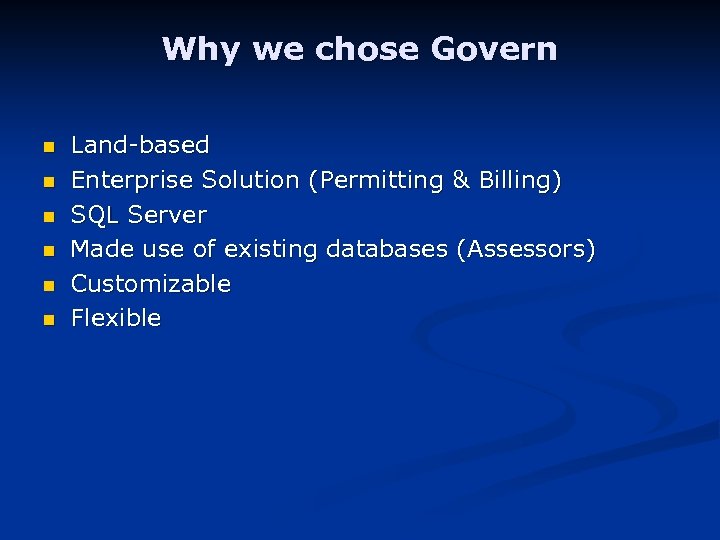 Why we chose Govern

- Land-based
- Enterprise Solution (Permitting & Billing)
- SQL Server
- Made use of existing databases (Assessors)
- Customizable
- Flexible